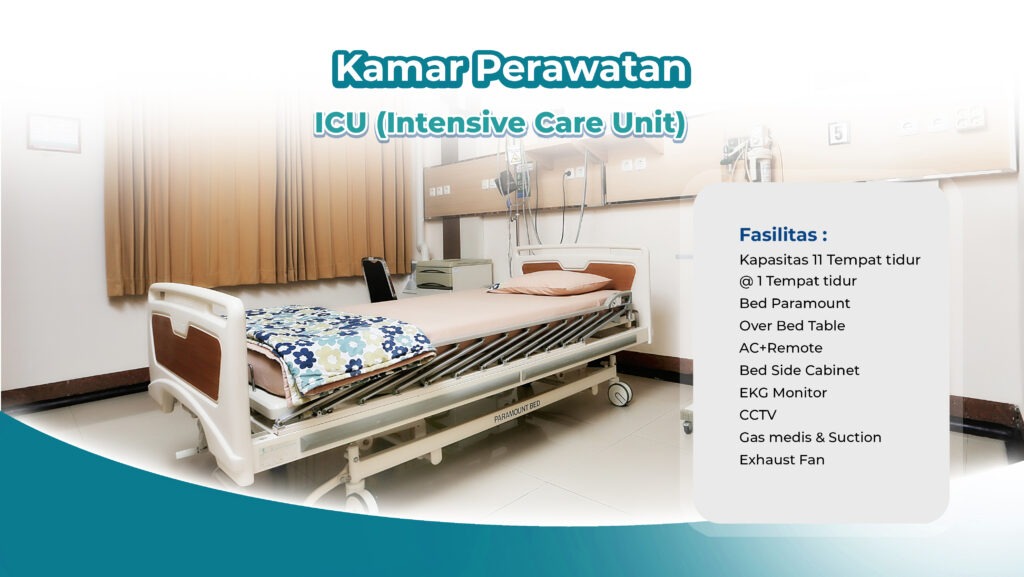 Kamar Perawatan

ICU (Intensive Care Unit)

5

PARAMOUNT BED

Fasilitas :
Kapasitas 11 Tempat tidur
@ 1 Tempat tidur
Bed Paramount
Over Bed Table
AC+Remote
Bed Side Cabinet
EKG Monitor
CCTV
Gas medis & Suction
Exhaust Fan